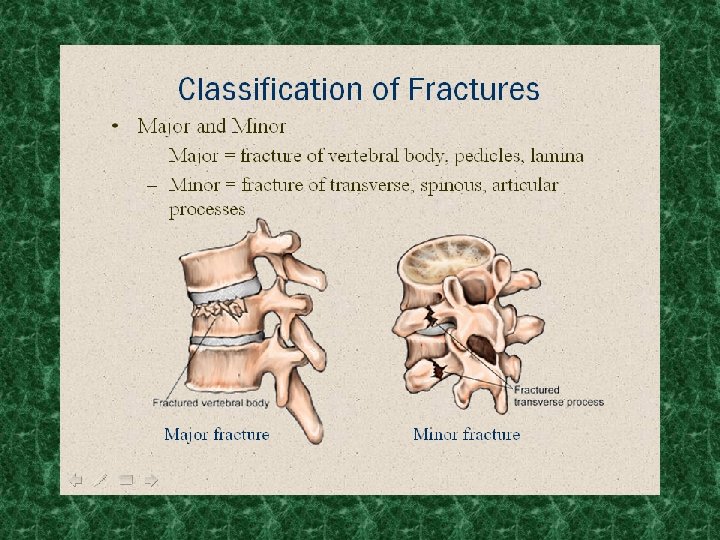 Classification of Fractures

• Major and Minor

Major = fracture of vertebral body, pedicles, lamina

– Minor = fracture of transverse, spinous, articular processes

Fractured vertebral body

Major fracture

Fractured transverse process

Minor fracture